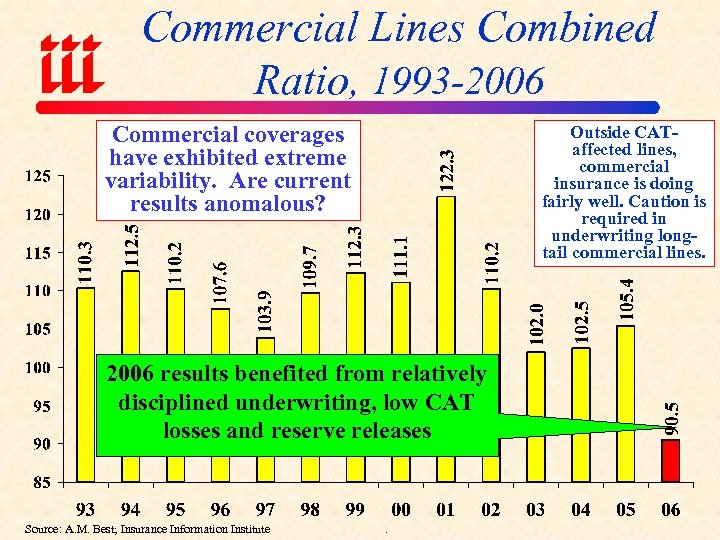 iii

Commercial Lines Combined Ratio, 1993-2006

Commercial coverages have exhibited extreme variability. Are current results anomalous?

Outside CAT-affected lines, commercial insurance is doing fairly well. Caution is required in underwriting long-tail commercial lines.

125
120
115
110
105
100
95
90
85

110.3
112.5
110.2
107.6
103.9
109.7
112.3
111.1
122.3
110.2
102.0
102.5
105.4
90.5

2006 results benefited from relatively disciplined underwriting, low CAT losses and reserve releases

93 94 95 96 97 98 99 00 01 02 03 04 05 06

Source: A.M. Best; Insurance Information Institute